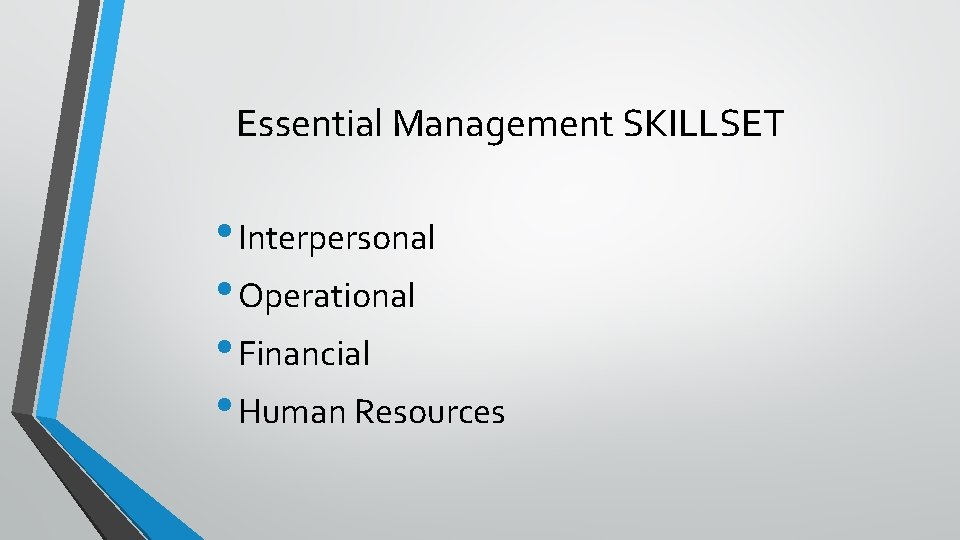 Essential Management SKILLSET

• Interpersonal
• Operational
• Financial
• Human Resources